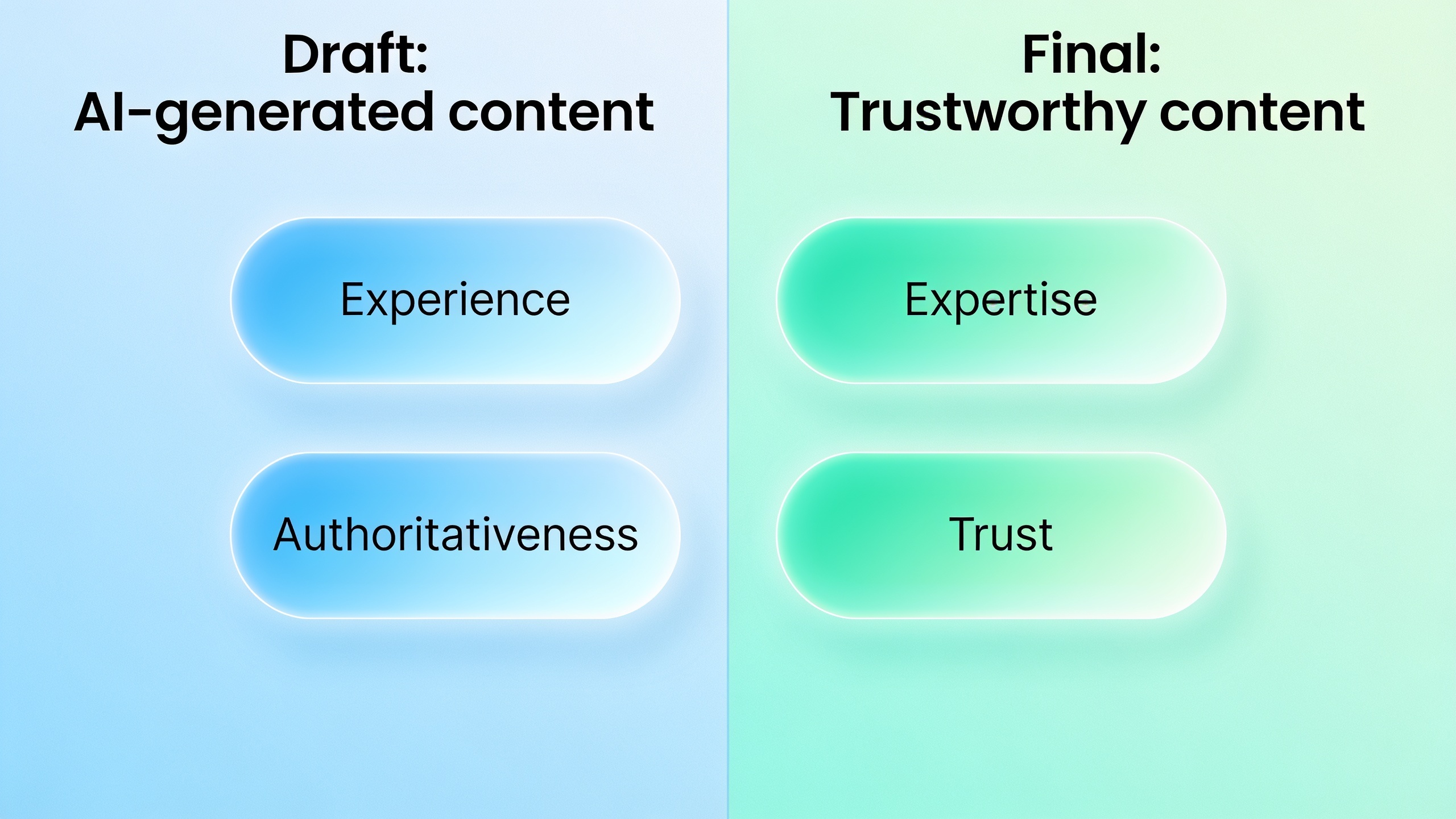 Draft:
AI-generated content

Experience

Authoritativeness

Final:
Trustworthy content

Expertise

Trust